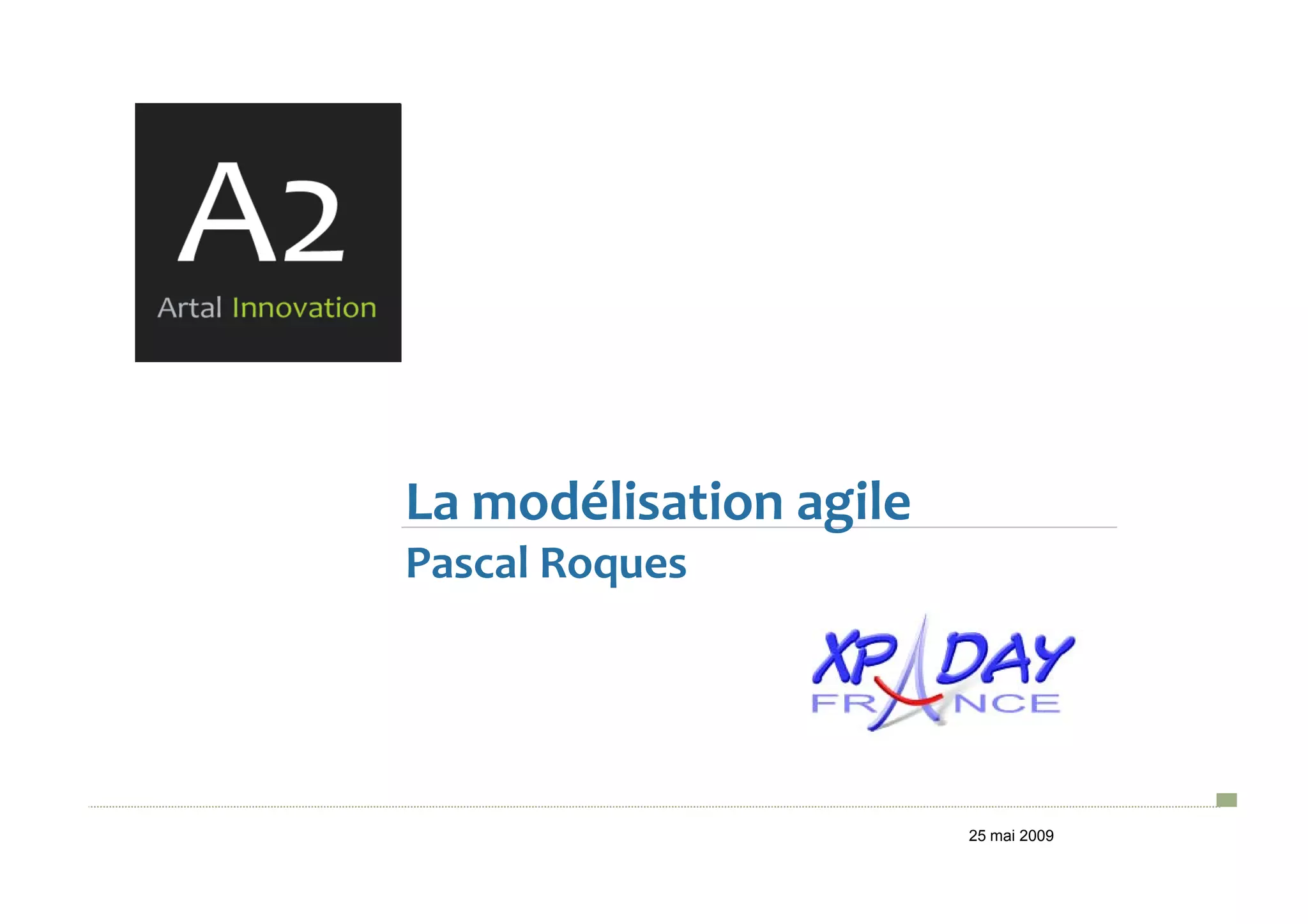 A2
Artal Innovation

La modélisation agile
Pascal Roques

XP DAY
FRANCE

25 mai 2009